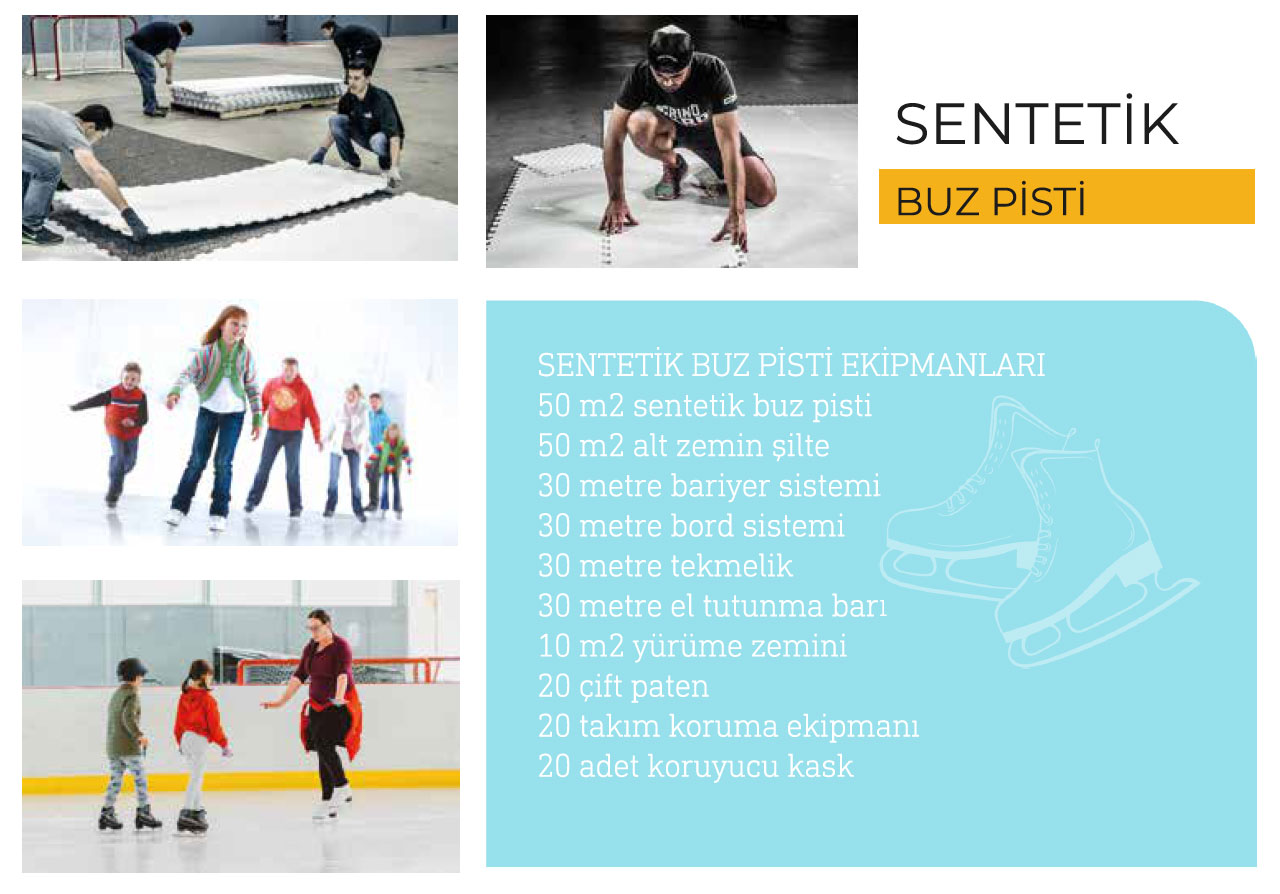 SENTETİK

BUZ PİSTİ

SENTETİK BUZ PİSTİ EKİPMANLARI
50 m2 sentetik buz pisti
50 m2 alt zemin şilte
30 metre bariyer sistemi
30 metre bord sistemi
30 metre tekmelik
30 metre el tutunma barı
10 m2 yürüme zemini
20 çift paten
20 takım koruma ekipmanı
20 adet koruyucu kask